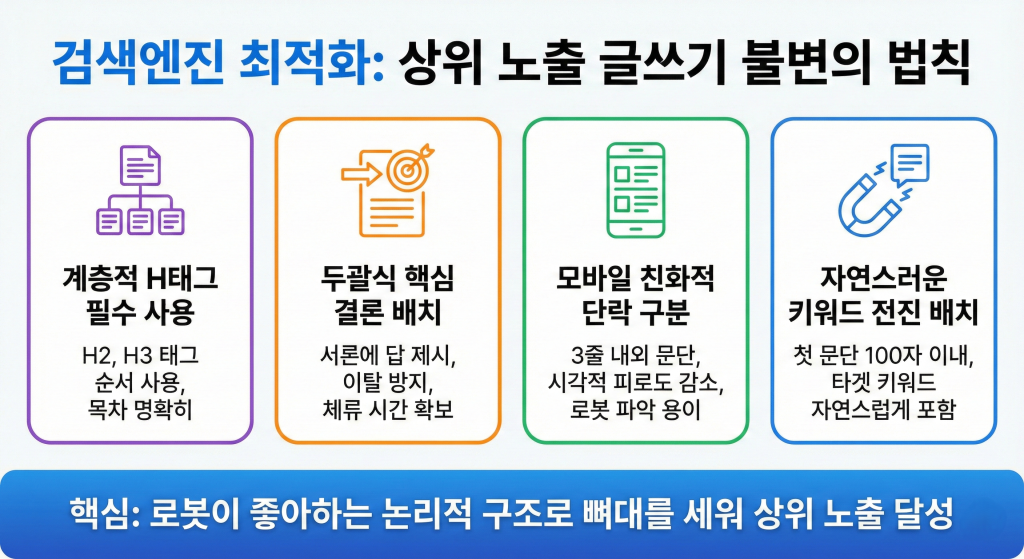 검색엔진 최적화: 상위 노출 글쓰기 불변의 법칙

계층적 H태그 필수 사용

H2, H3 태그 순서 사용, 목차 명확히

두괄식 핵심 결론 배치

서론에 답 제시, 이탈 방지, 체류 시간 확보

모바일 친화적 단락 구분

3줄 내외 문단, 시각적 피로도 감소, 로봇 파악 용이

자연스러운 키워드 전진 배치

첫 문단 100자 이내, 타겟 키워드 자연스럽게 포함

핵심: 로봇이 좋아하는 논리적 구조로 뼈대를 세워 상위 노출 달성